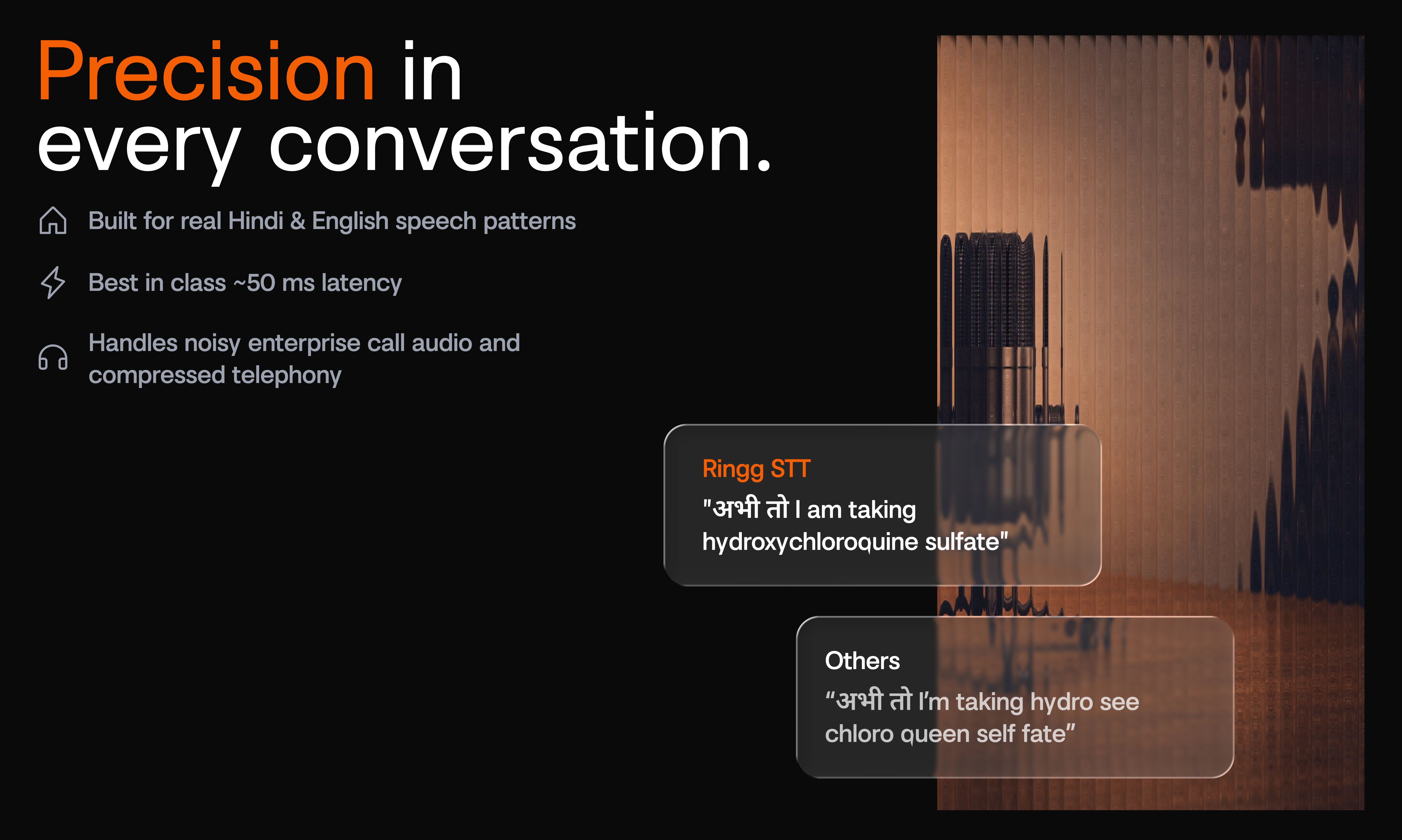 Precision in every conversation.

Built for real Hindi & English speech patterns

Best in class ~50 ms latency

Handles noisy enterprise call audio and compressed telephony

Ringg STT
"अभी तो I am taking hydroxychloroquine sulfate"

Others
“अभी तो I’m taking hydro see chloro queen self fate”